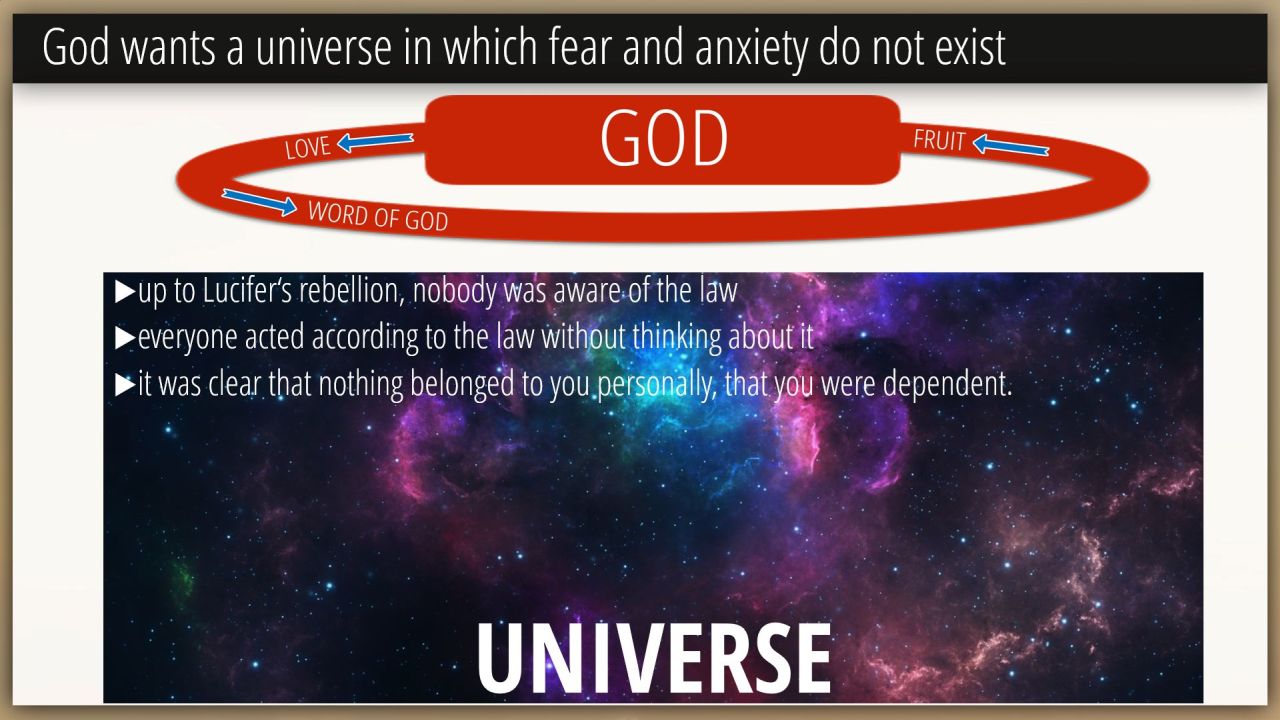 God wants a universe in which fear and anxiety do not exist

LOVE

GOD

FRUIT

WORD OF GOD

▶up to Lucifer's rebellion, nobody was aware of the law

▶everyone acted according to the law without thinking about it

▶it was clear that nothing belonged to you personally, that you were dependent.

UNIVERSE